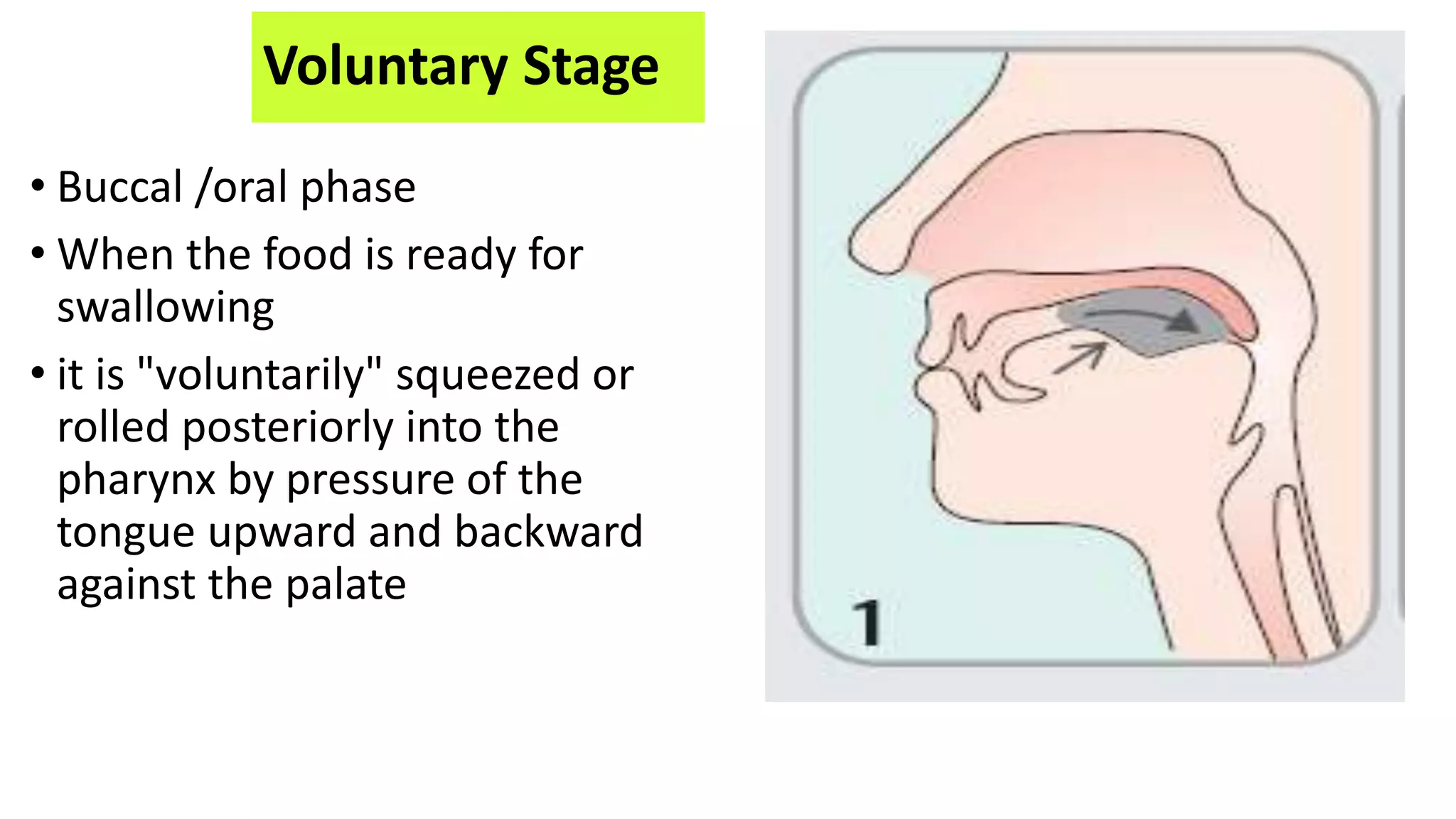 Voluntary Stage

• Buccal /oral phase

• When the food is ready for swallowing

• it is "voluntarily" squeezed or rolled posteriorly into the pharynx by pressure of the tongue upward and backward against the palate

1